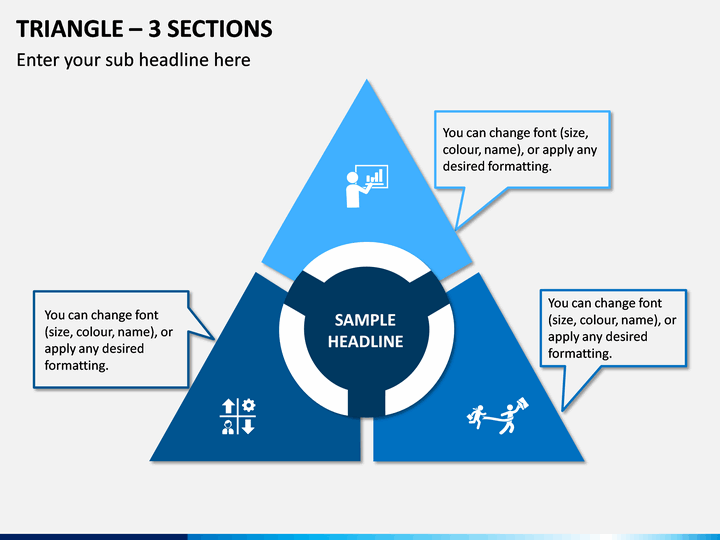 TRIANGLE – 3 SECTIONS

Enter your sub headline here

You can change font (size, colour, name), or apply any desired formatting.

You can change font (size, colour, name), or apply any desired formatting.

SAMPLE HEADLINE

You can change font (size, colour, name), or apply any desired formatting.